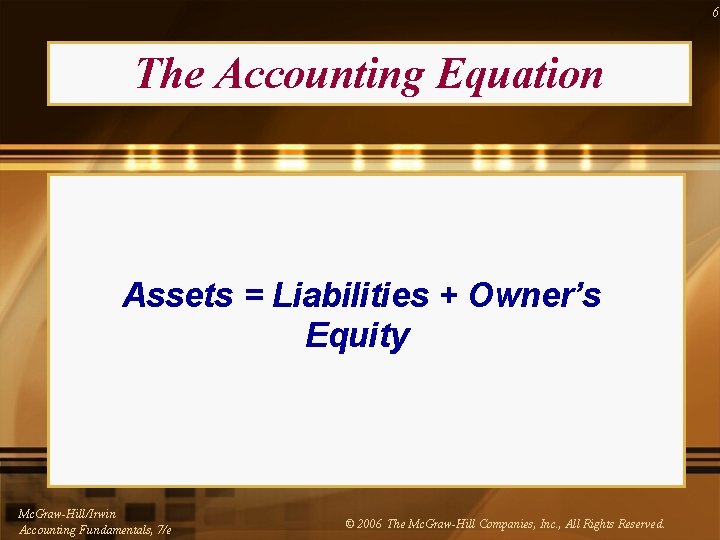 6

The Accounting Equation

Assets = Liabilities + Owner's Equity

McGraw-Hill/Irwin
Accounting Fundamentals, 7/e

© 2006 The McGraw-Hill Companies, Inc., All Rights Reserved.